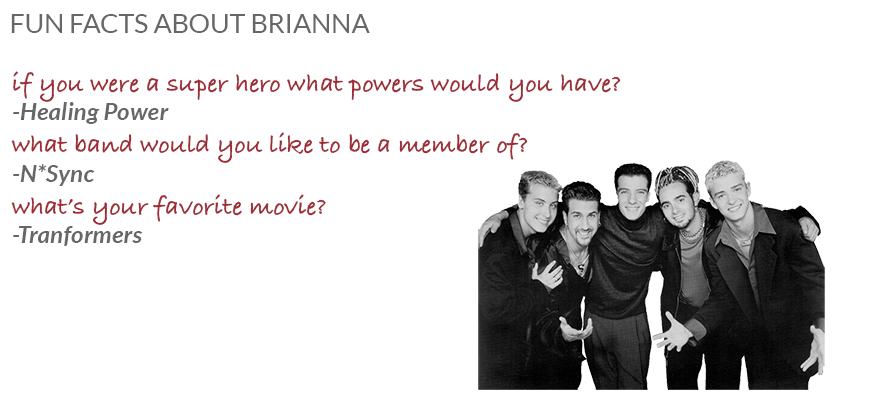 FUN FACTS ABOUT BRIANNA

if you were a super hero what powers would you have?
-Healing Power

what band would you like to be a member of?
-N*Sync

what's your favorite movie?
-Tranformers